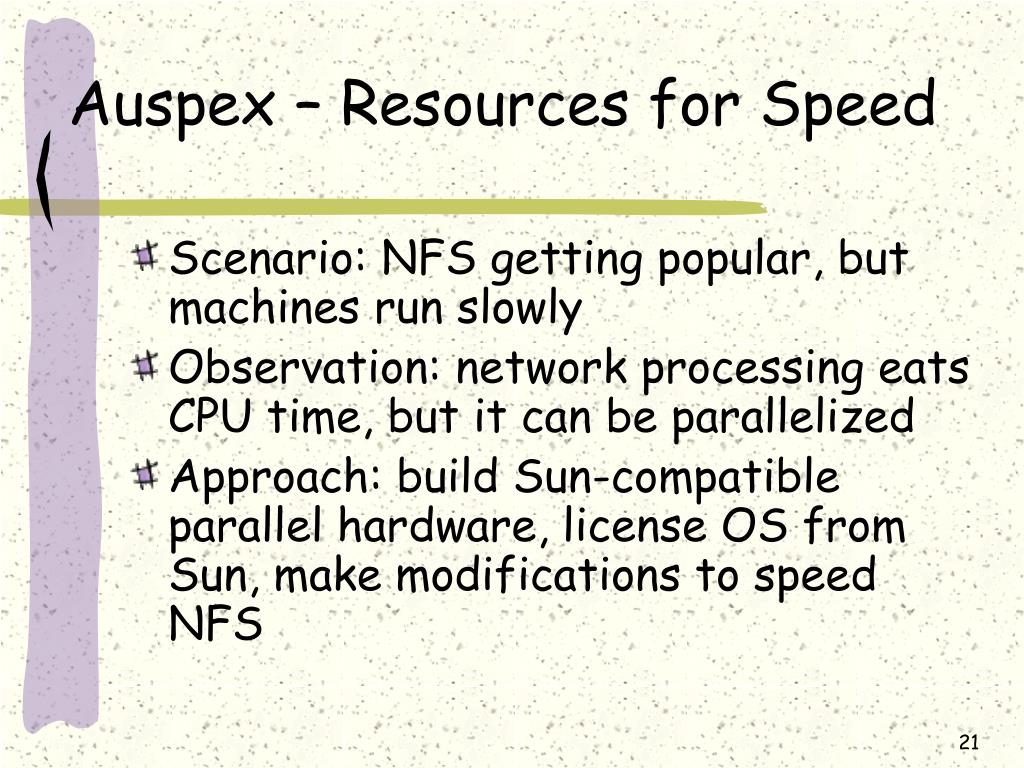 Auspex – Resources for Speed

Scenario: NFS getting popular, but machines run slowly

Observation: network processing eats CPU time, but it can be parallelized

Approach: build Sun-compatible parallel hardware, license OS from Sun, make modifications to speed NFS

21